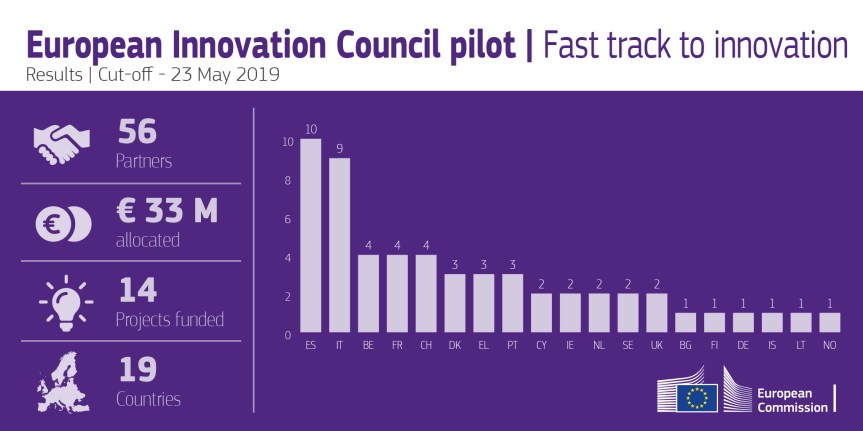 European Innovation Council pilot | Fast track to innovation
Results | Cut-off - 23 May 2019

56
Partners

€ 33 M
allocated

14
Projects funded

19
Countries

10
8
6
4
2
0

10 9 4 4 4 3 3 3 2 2 2 2 2 1 1 1 1 1 1

ES IT BE FR CH DK EL PT CY IE NL SE UK BG FI DE IS LT NO

European Commission